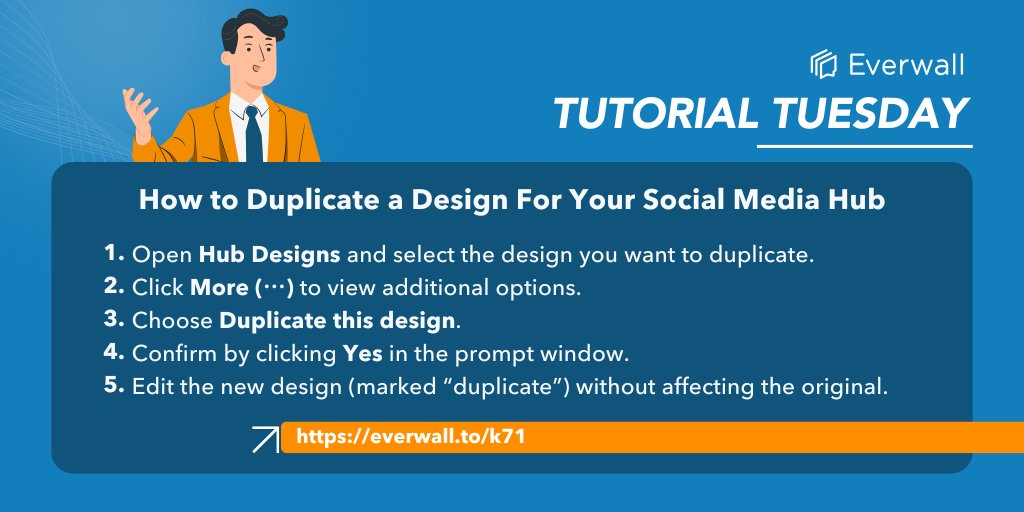 Everwall

TUTORIAL TUESDAY

How to Duplicate a Design For Your Social Media Hub

1. Open Hub Designs and select the design you want to duplicate.
2. Click More (···) to view additional options.
3. Choose Duplicate this design.
4. Confirm by clicking Yes in the prompt window.
5. Edit the new design (marked "duplicate") without affecting the original.

https://everwall.to/k71